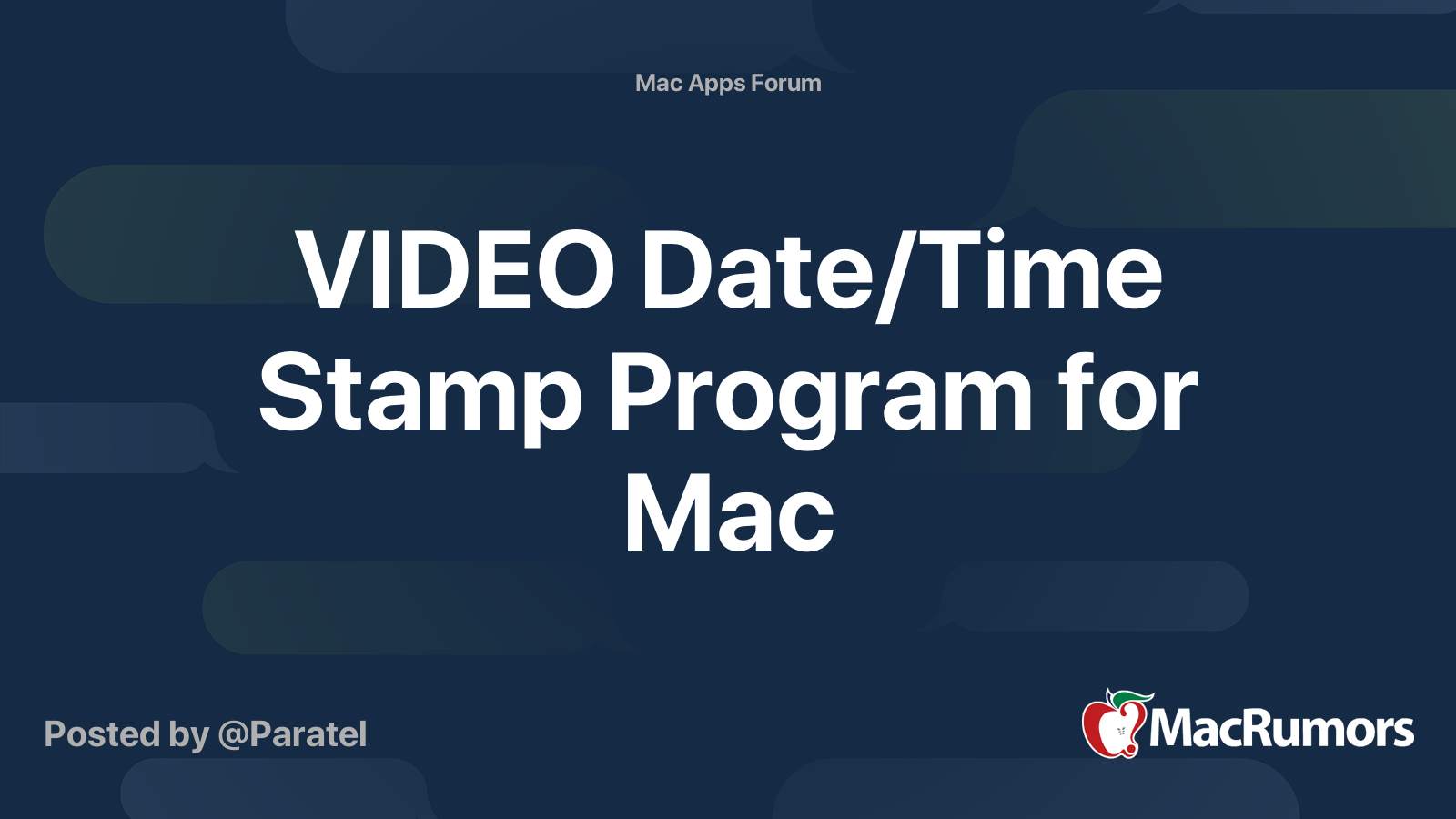 Mac Apps Forum

VIDEO Date/Time Stamp Program for Mac

Posted by @Paratel

MacRumors